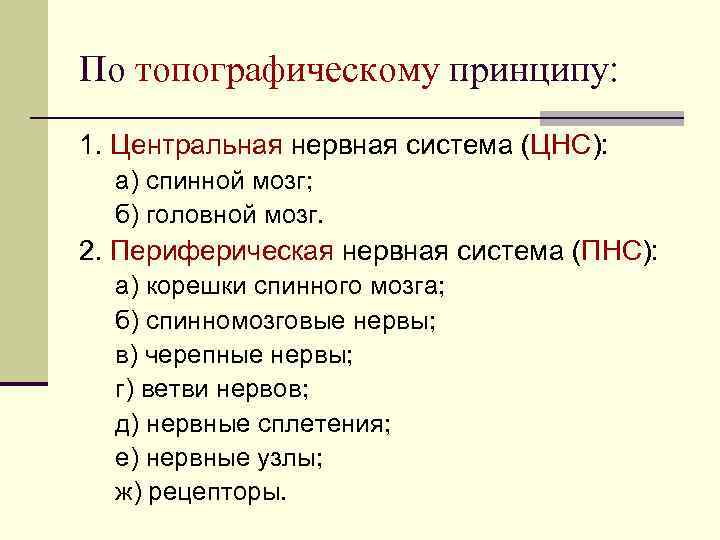 По топографическому принципу:

1. Центральная нервная система (ЦНС):

а) спинной мозг;

б) головной мозг.

2. Периферическая нервная система (ПНС):

а) корешки спинного мозга;

б) спинномозговые нервы;

в) черепные нервы;

г) ветви нервов;

д) нервные сплетения;

е) нервные узлы;

ж) рецепторы.